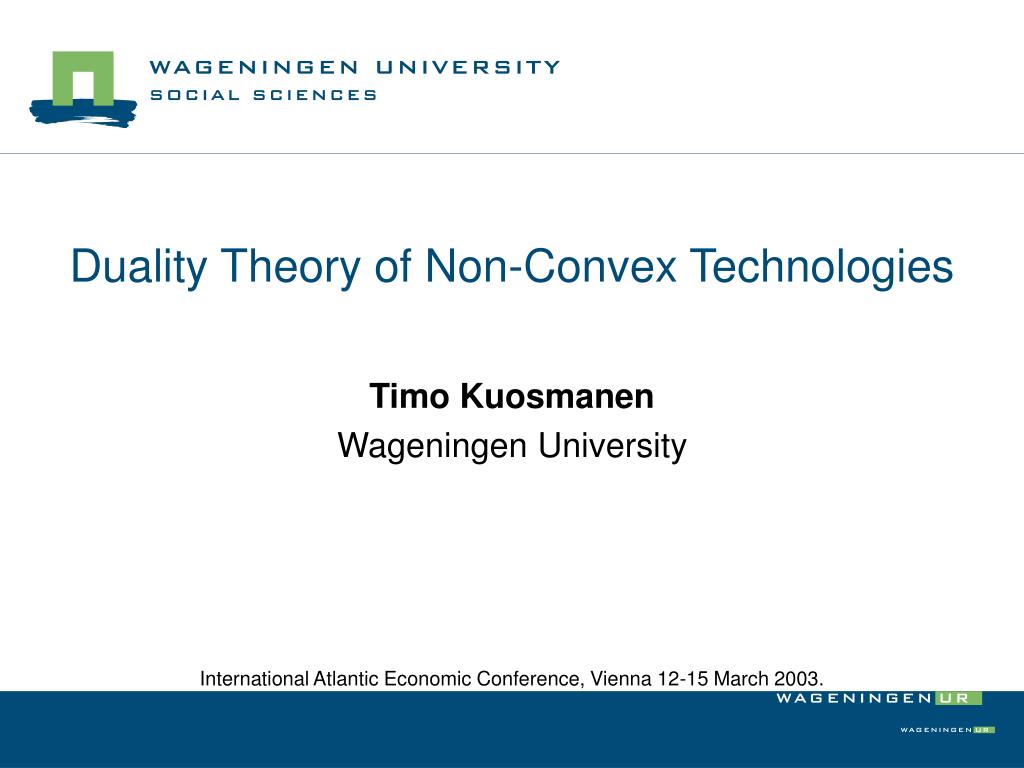 WAGENINGEN UNIVERSITY
SOCIAL SCIENCES

Duality Theory of Non-Convex Technologies

Timo Kuosmanen
Wageningen University

International Atlantic Economic Conference, Vienna 12-15 March 2003.

WAGENINGEN UR

WAGENINGEN UR